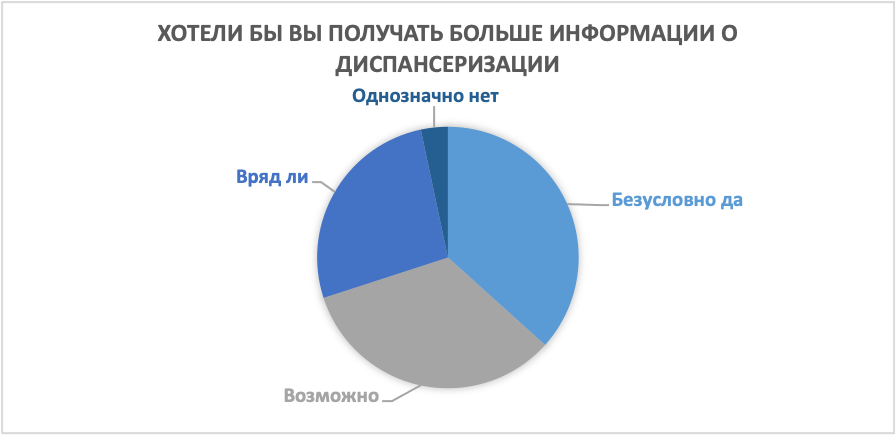 ХОТЕЛИ БЫ ВЫ ПОЛУЧАТЬ БОЛЬШЕ ИНФОРМАЦИИ О ДИСПАНСЕРИЗАЦИИ

Однозначно нет

Вряд ли

Безусловно да

Возможно